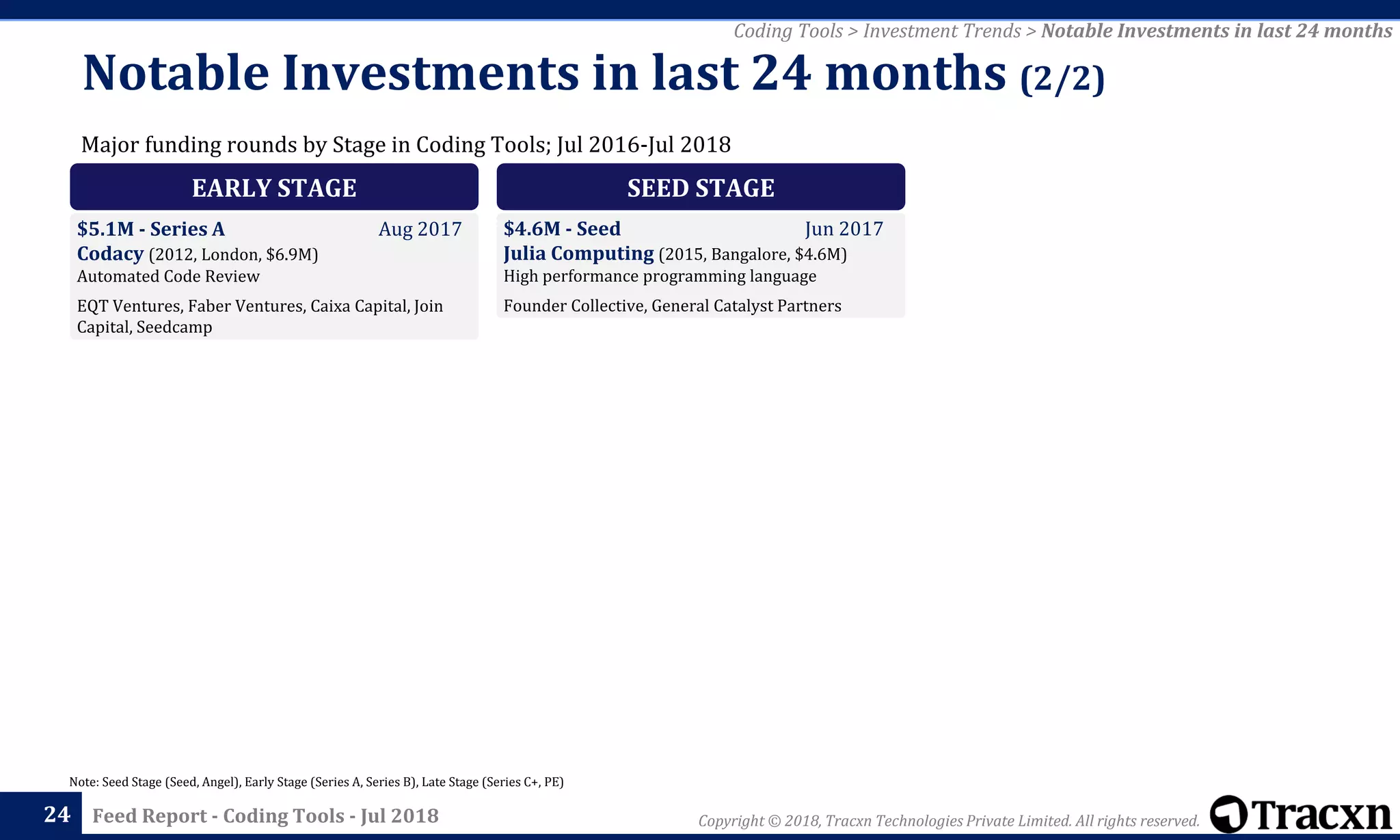 Coding Tools > Investment Trends > Notable Investments in last 24 months

Notable Investments in last 24 months (2/2)

Major funding rounds by Stage in Coding Tools; Jul 2016-Jul 2018

EARLY STAGE

$5.1M - Series A Aug 2017
Codacy (2012, London, $6.9M)
Automated Code Review

EQT Ventures, Faber Ventures, Caixa Capital, Join Capital, Seedcamp

SEED STAGE

$4.6M - Seed Jun 2017
Julia Computing (2015, Bangalore, $4.6M)
High performance programming language

Founder Collective, General Catalyst Partners

Note: Seed Stage (Seed, Angel), Early Stage (Series A, Series B), Late Stage (Series C+, PE)

24 Feed Report - Coding Tools - Jul 2018

Copyright © 2018, Tracxn Technologies Private Limited. All rights reserved.

Tracxn